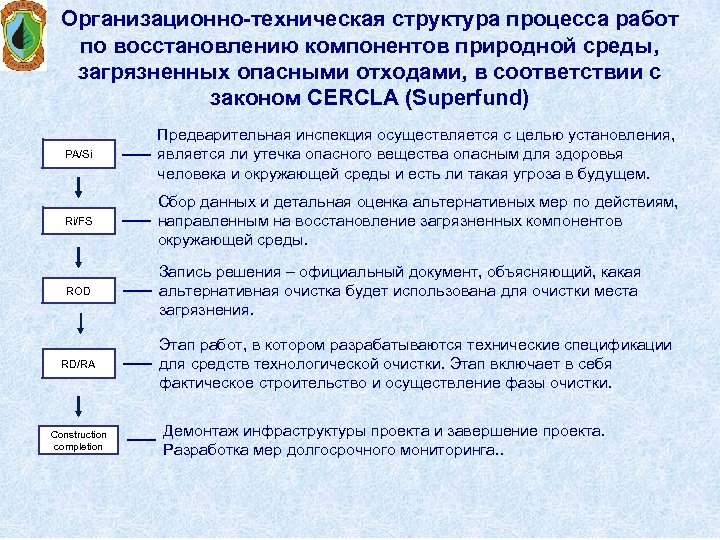 Организационно-техническая структура процесса работ по восстановлению компонентов природной среды, загрязненных опасными отходами, в соответствии с законом CERCLA (Superfund)

PA/Si

Предварительная инспекция осуществляется с целью установления, является ли утечка опасного вещества опасным для здоровья человека и окружающей среды и есть ли такая угроза в будущем.

Ri/FS

Сбор данных и детальная оценка альтернативных мер по действиям, направленным на восстановление загрязненных компонентов окружающей среды.

ROD

Запись решения – официальный документ, объясняющий, какая альтернативная очистка будет использована для очистки места загрязнения.

RD/RA

Этап работ, в котором разрабатываются технические спецификации для средств технологической очистки. Этап включает в себя фактическое строительство и осуществление фазы очистки.

Construction completion

Демонтаж инфраструктуры проекта и завершение проекта. Разработка мер долгосрочного мониторинга..